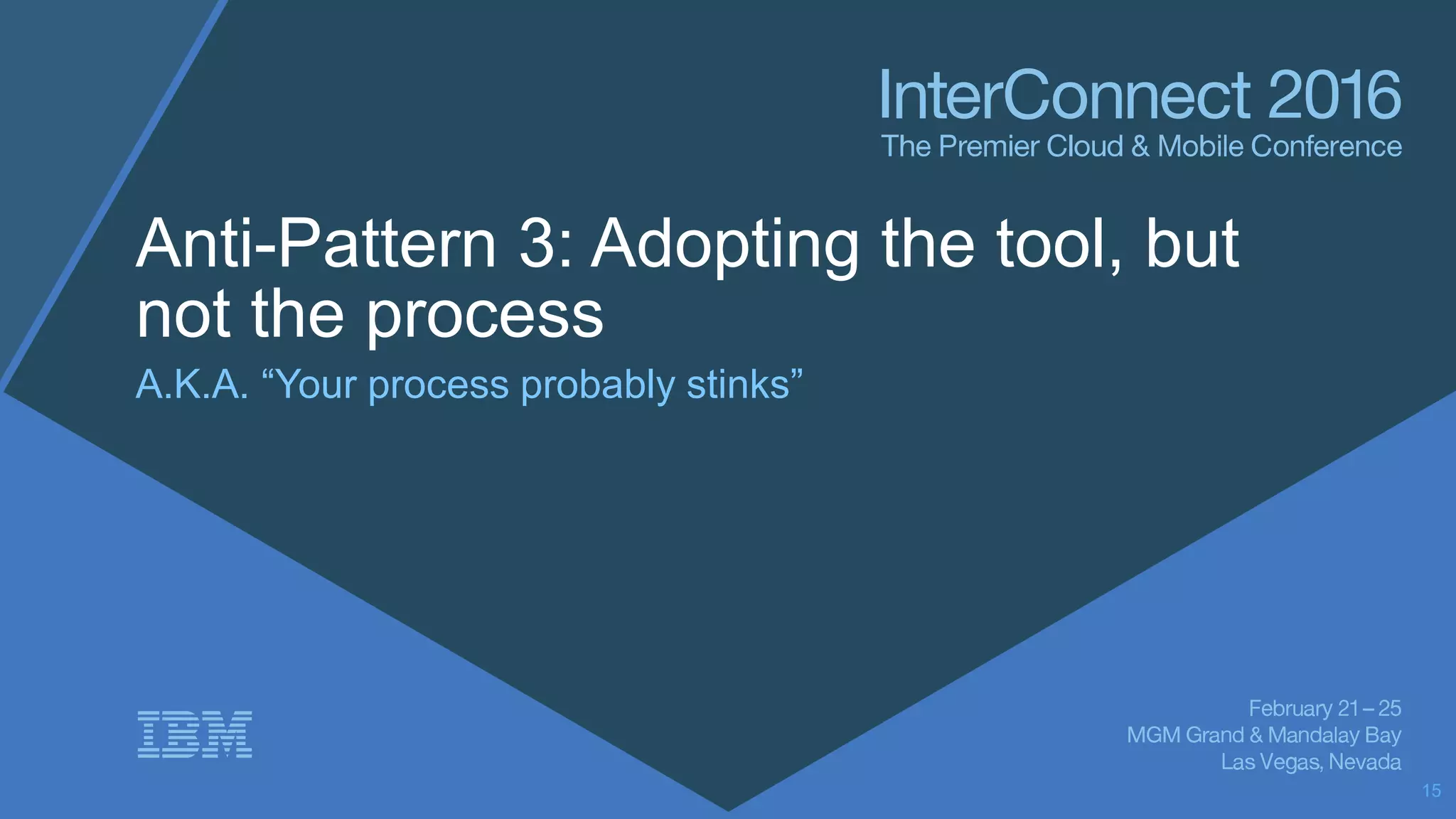 InterConnect 2016
The Premier Cloud & Mobile Conference

Anti-Pattern 3: Adopting the tool, but not the process

A.K.A. “Your process probably stinks”

IBM

February 21 – 25
MGM Grand & Mandalay Bay
Las Vegas, Nevada

15